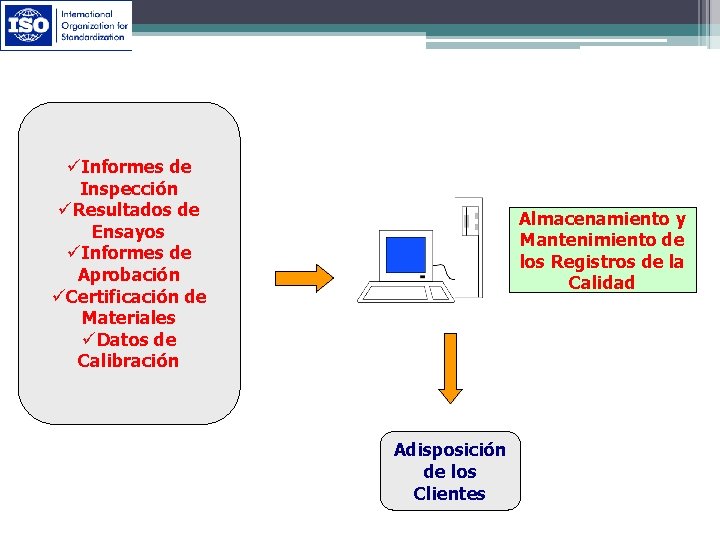 ISO International Organization for Standardization

✓Informes de Inspección
✓Resultados de Ensayos
✓Informes de Aprobación
✓Certificación de Materiales
✓Datos de Calibración

Almacenamiento y Mantenimiento de los Registros de la Calidad

Adisposición de los Clientes